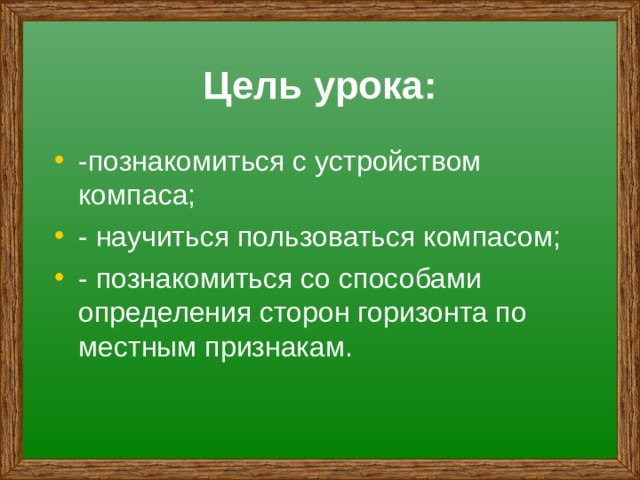 Цель урока:

• -познакомиться с устройством компаса;
• - научиться пользоваться компасом;
• - познакомиться со способами определения сторон горизонта по местным признакам.